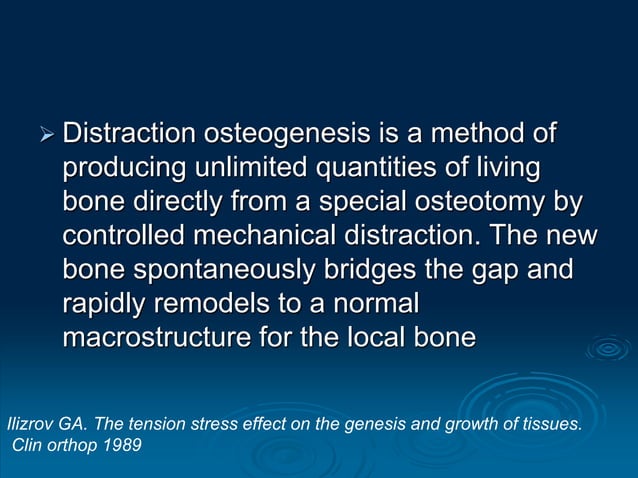 ➢ Distraction osteogenesis is a method of producing unlimited quantities of living bone directly from a special osteotomy by controlled mechanical distraction. The new bone spontaneously bridges the gap and rapidly remodels to a normal macrostructure for the local bone

Ilizrov GA. The tension stress effect on the genesis and growth of tissues. Clin orthop 1989